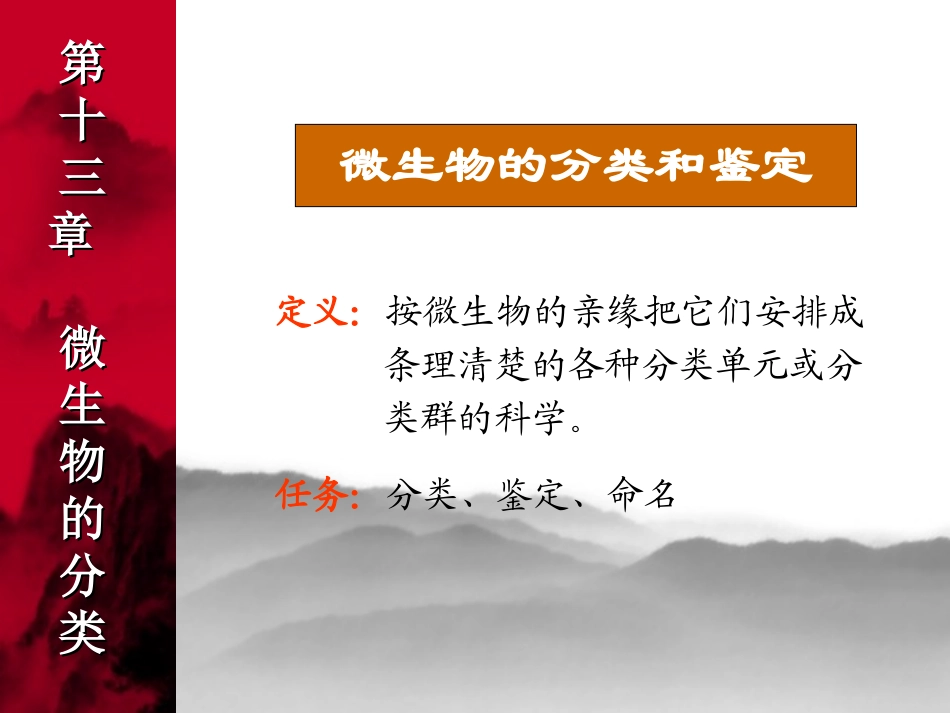 第十三章 微生物的分类

微生物的分类和鉴定

定义：按微生物的亲缘把它们安排成条理清楚的各种分类单元或分类群的科学。

任务：分类、鉴定、命名